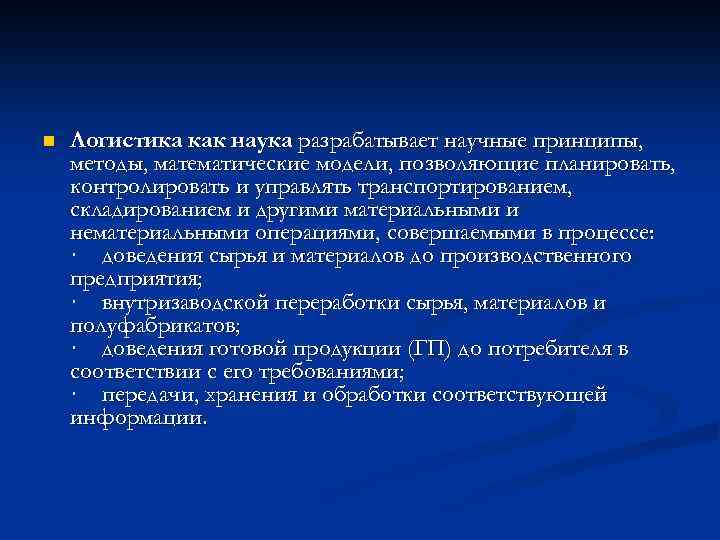 Логистика как наука разрабатывает научные принципы, методы, математические модели, позволяющие планировать, контролировать и управлять транспортированием, складированием и другими материальными и нематериальными операциями, совершаемыми в процессе:
· доведения сырья и материалов до производственного предприятия;
· внутризаводской переработки сырья, материалов и полуфабрикатов;
· доведения готовой продукции (ГП) до потребителя в соответствии с его требованиями;
· передачи, хранения и обработки соответствующей информации.